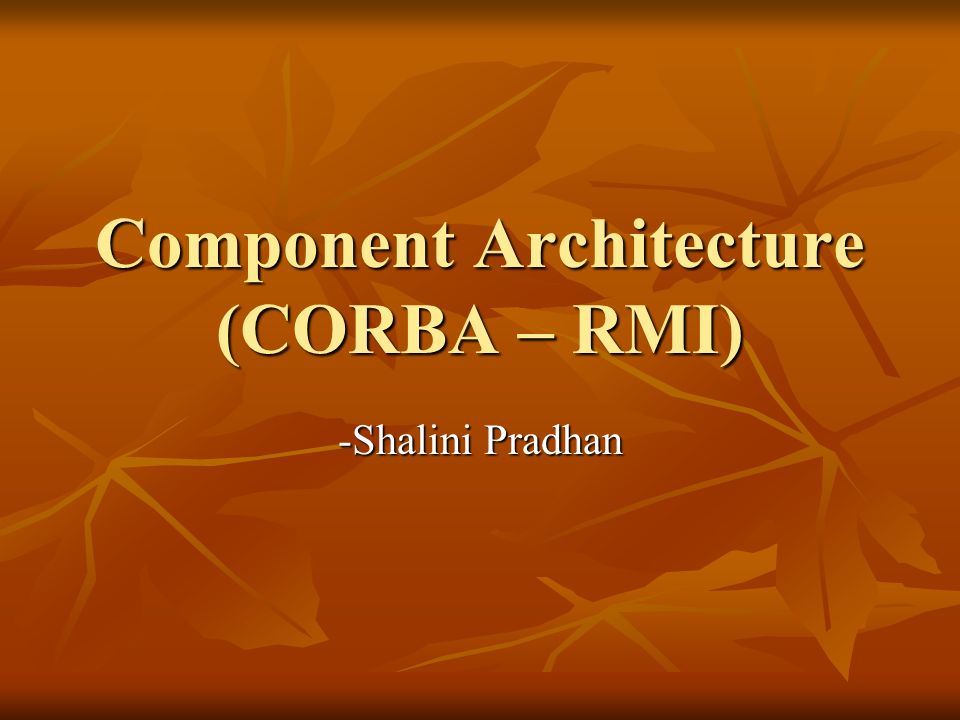 Component Architecture (CORBA – RMI)

-Shalini Pradhan